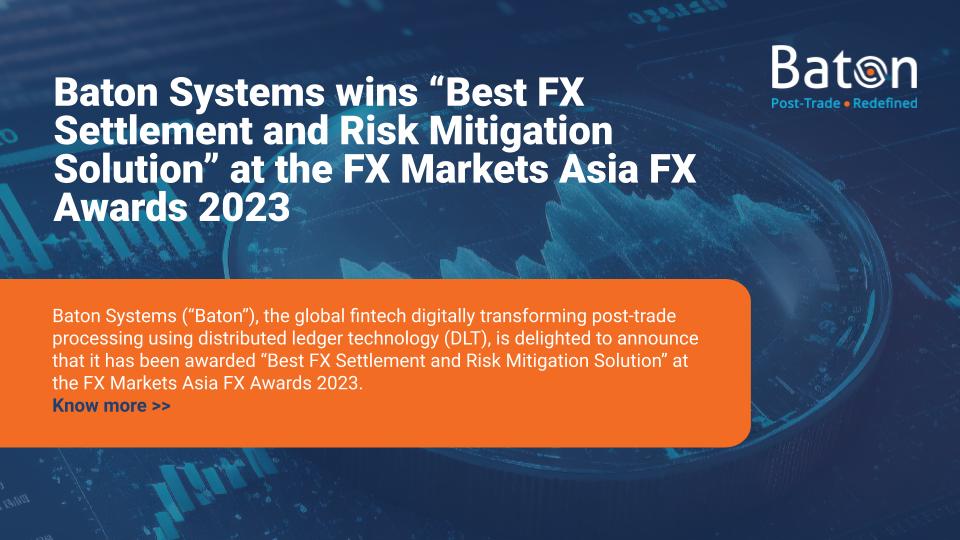 Baton
Post-Trade • Redefined

Baton Systems wins “Best FX Settlement and Risk Mitigation Solution” at the FX Markets Asia FX Awards 2023

Baton Systems (“Baton”), the global fintech digitally transforming post-trade processing using distributed ledger technology (DLT), is delighted to announce that it has been awarded “Best FX Settlement and Risk Mitigation Solution” at the FX Markets Asia FX Awards 2023.
Know more >>